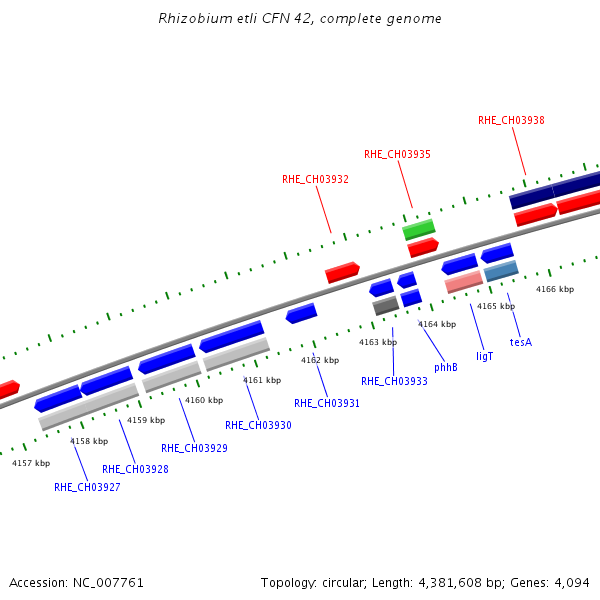 Rhizobium etli CFN 42, complete genome

RHE_CH03938

RHE_CH03935

RHE_CH03932

4166 kbp

4165 kbp

4164 kbp

4163 kbp

4162 kbp

4161 kbp

4160 kbp

4159 kbp

4158 kbp

4157 kbp

tesA

ligT

phhB

RHE_CH03933

RHE_CH03931

RHE_CH03930

RHE_CH03929

RHE_CH03928

RHE_CH03927

Accession: NC_007761

Topology: circular; Length: 4,381,608 bp; Genes: 4,094